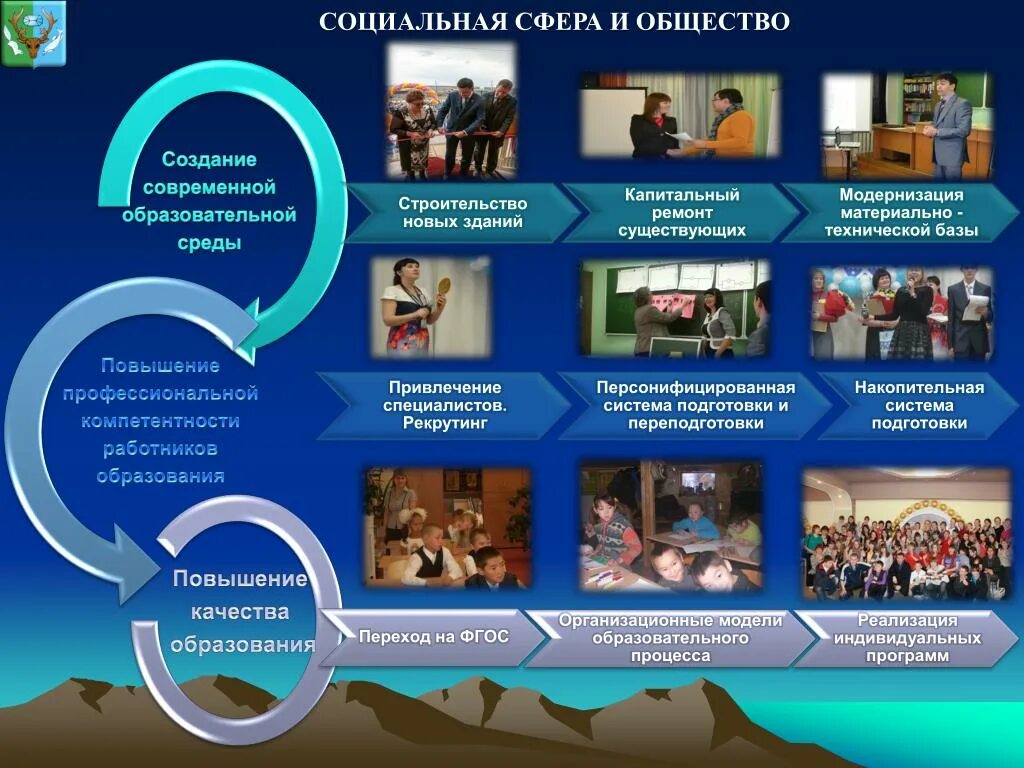 СОЦИАЛЬНАЯ СФЕРА И ОБЩЕСТВО

Создание современной образовательной среды

Строительство новых зданий

Капитальный ремонт существующих

Модернизация материально - технической базы

Повышение профессиональной компетентности работников образования

Привлечение специалистов. Рекрутинг

Персонифицированная система подготовки и переподготовки

Накопительная система подготовки

Повышение качества образования

Переход на ФГОС

Организационные модели образовательного процесса

Реализация индивидуальных программ